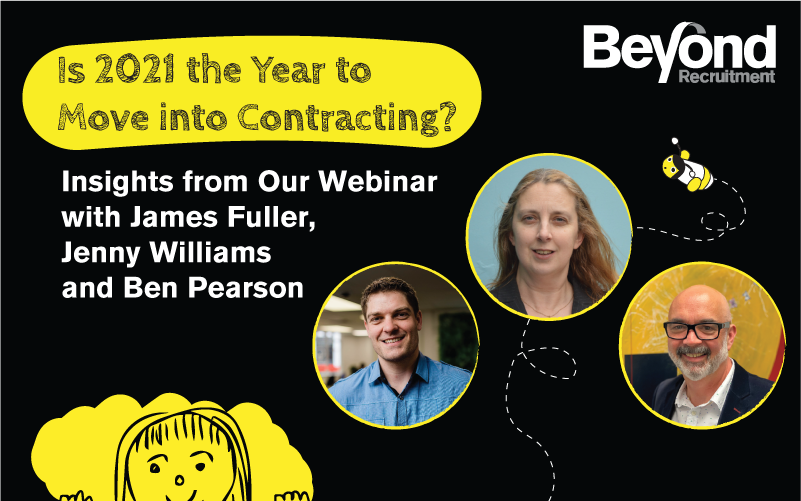 Is 2021 the Year to Move into Contracting?

Beyond Recruitment

Insights from Our Webinar with James Fuller, Jenny Williams and Ben Pearson